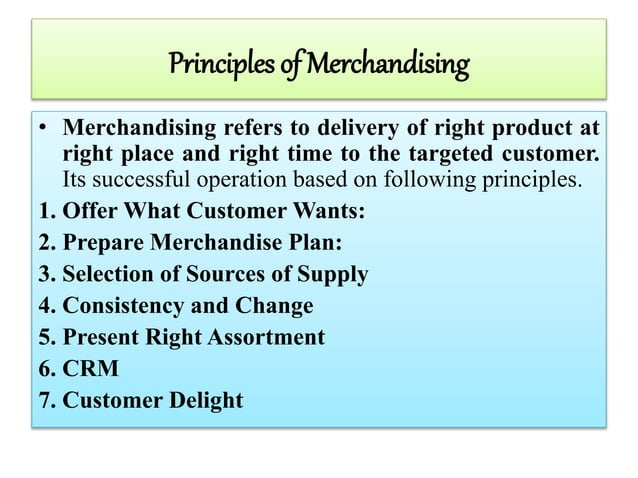 Principles of Merchandising

• Merchandising refers to delivery of right product at right place and right time to the targeted customer. Its successful operation based on following principles.

1. Offer What Customer Wants:
2. Prepare Merchandise Plan:
3. Selection of Sources of Supply
4. Consistency and Change
5. Present Right Assortment
6. CRM
7. Customer Delight